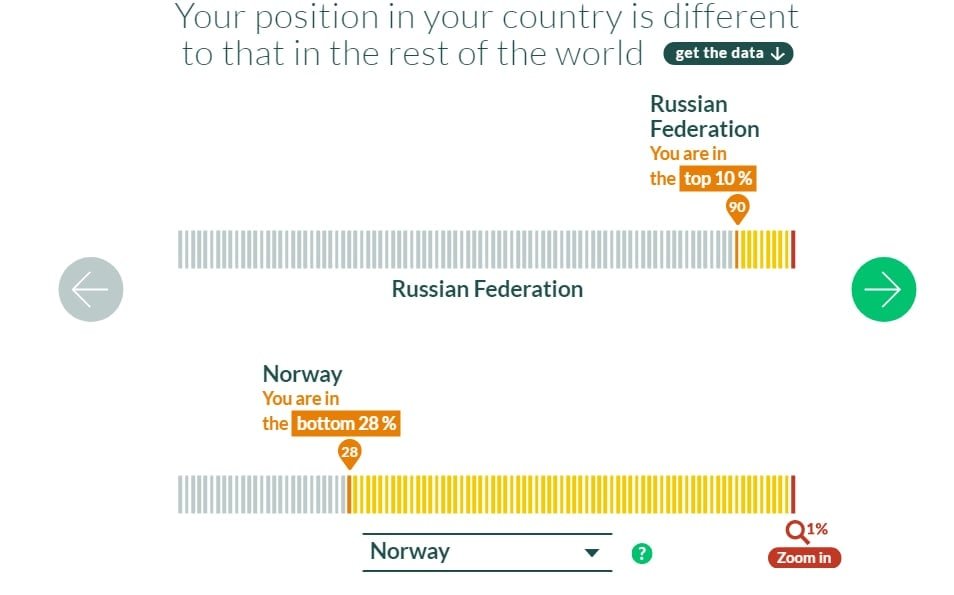 Your position in your country is different to that in the rest of the world get the data ↓

Russian Federation
You are in the top 10 %

90

Russian Federation

Norway
You are in the bottom 28 %

28

Norway

?

1%
Zoom in